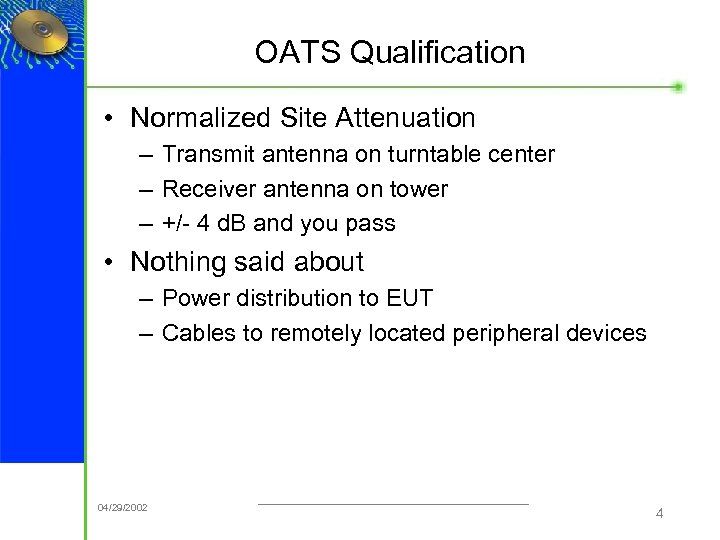 OATS Qualification

• Normalized Site Attenuation
– Transmit antenna on turntable center
– Receiver antenna on tower
– +/- 4 dB and you pass

• Nothing said about
– Power distribution to EUT
– Cables to remotely located peripheral devices

04/29/2002

4